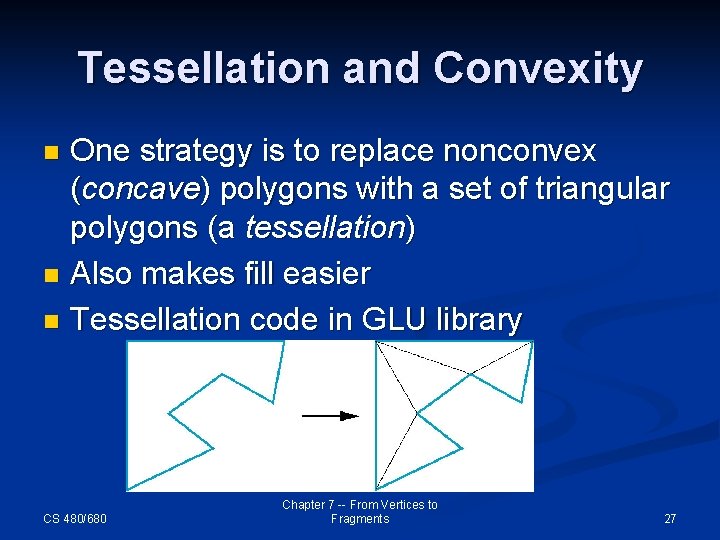 Tessellation and Convexity

One strategy is to replace nonconvex (concave) polygons with a set of triangular polygons (a tessellation)

Also makes fill easier

Tessellation code in GLU library

CS 480/680

Chapter 7 -- From Vertices to Fragments

27